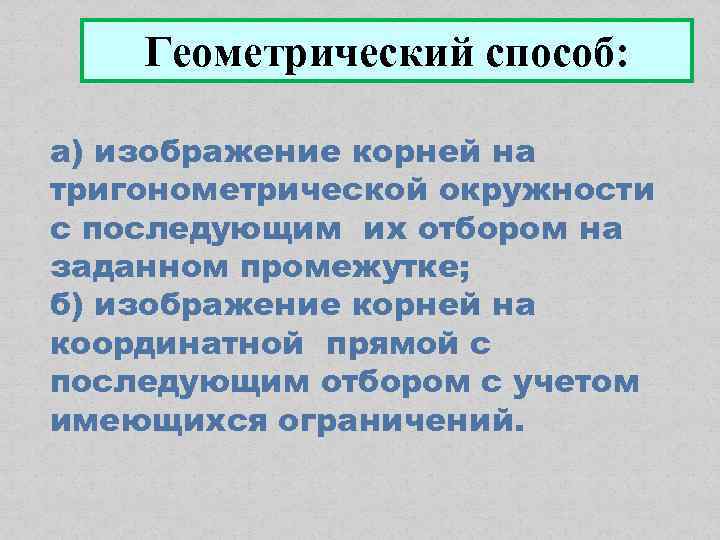 Геометрический способ:

а) изображение корней на тригонометрической окружности с последующим их отбором на заданном промежутке;
б) изображение корней на координатной прямой с последующим отбором с учетом имеющихся ограничений.